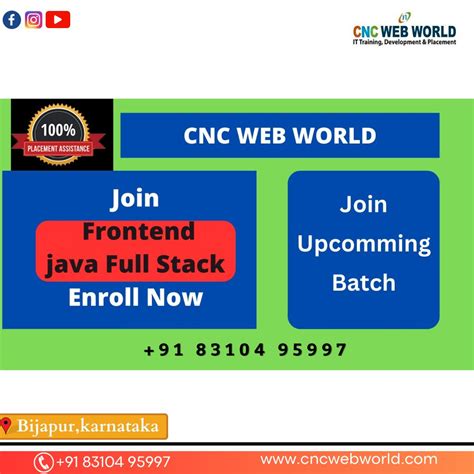 CNC WEB WORLD
IT Training, Development & Placement

100%
PLACEMENT ASSISTANCE

CNC WEB WORLD

Join
Frontend
java Full Stack
Enroll Now

Join
Upcomming
Batch

+91 83104 95997

Bijapur,karnataka

+91 83104 95997
www.cncwebworld.com